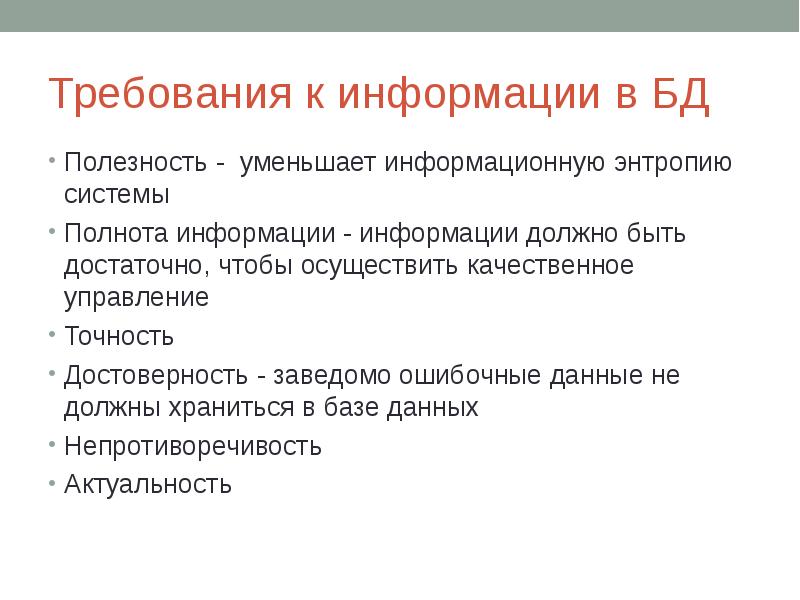 Требования к информации в БД

• Полезность -  уменьшает информационную энтропию системы
• Полнота информации - информации должно быть достаточно, чтобы осуществить качественное управление
• Точность
• Достоверность - заведомо ошибочные данные не должны храниться в базе данных
• Непротиворечивость
• Актуальность